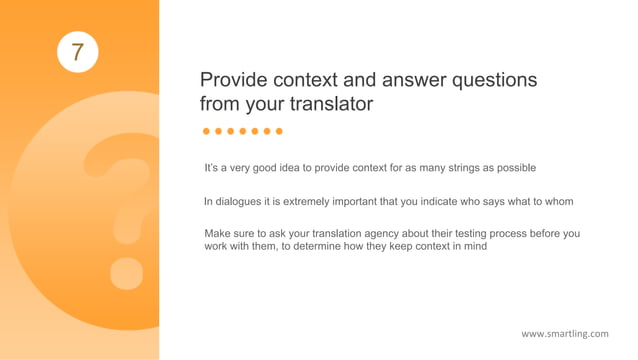 7

Provide context and answer questions from your translator

It's a very good idea to provide context for as many strings as possible

In dialogues it is extremely important that you indicate who says what to whom

Make sure to ask your translation agency about their testing process before you work with them, to determine how they keep context in mind

www.smartling.com